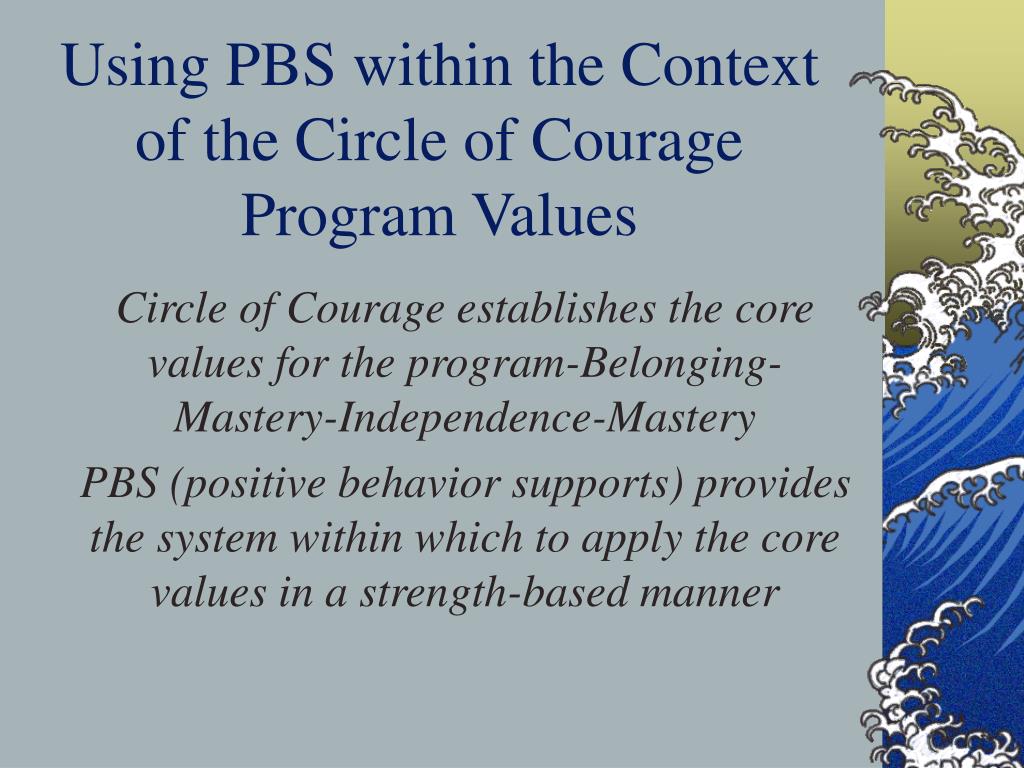 Using PBS within the Context of the Circle of Courage Program Values

Circle of Courage establishes the core values for the program-Belonging-Mastery-Independence-Mastery

PBS (positive behavior supports) provides the system within which to apply the core values in a strength-based manner